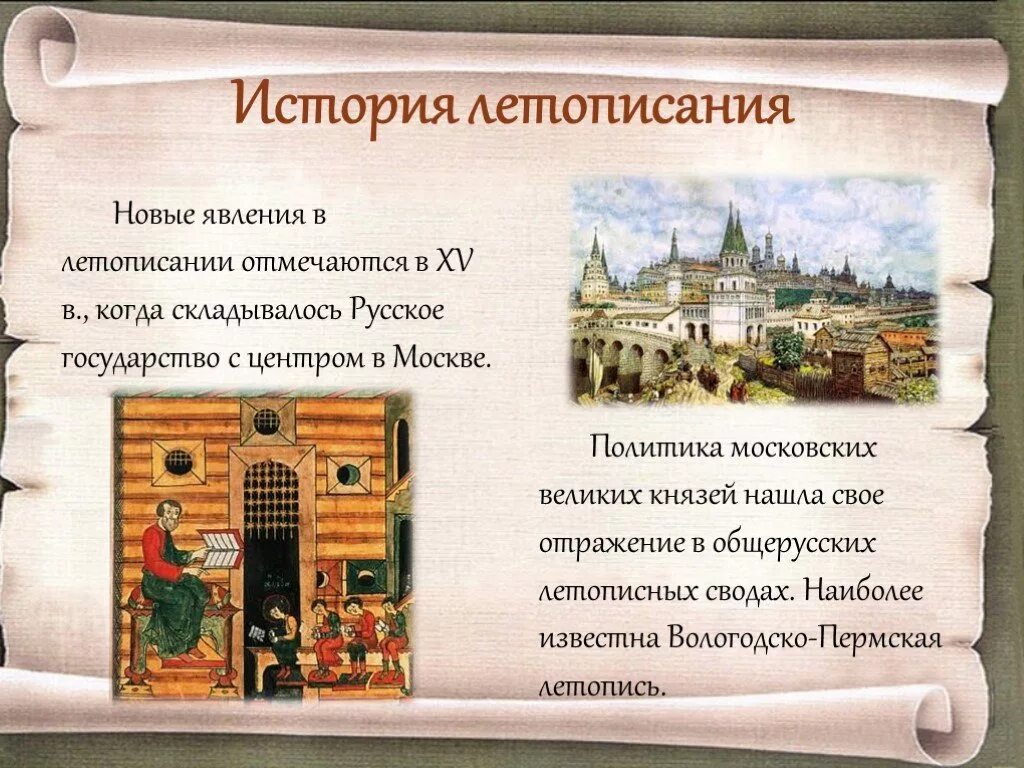 История летописания

Новые явления в летописании отмечаются в XV в., когда складывалось Русское государство с центром в Москве.

Политика московских великих князей нашла свое отражение в общерусских летописных сводах. Наиболее известна Вологодско-Пермская летопись.